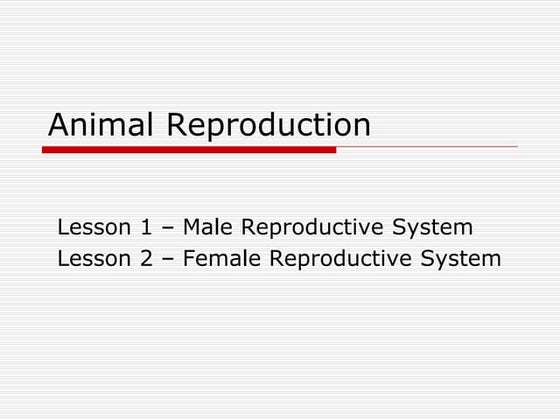 Animal Reproduction

Lesson 1 – Male Reproductive System
Lesson 2 – Female Reproductive System